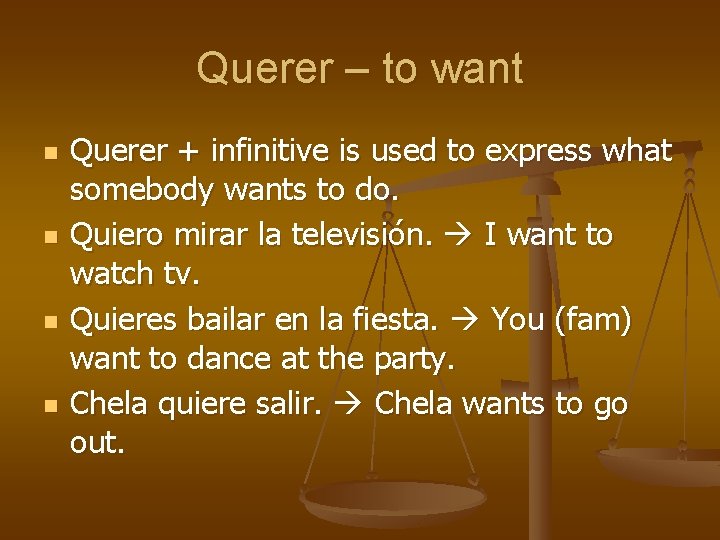 Querer – to want

- Querer + infinitive is used to express what somebody wants to do.
- Quiero mirar la televisión. → I want to watch tv.
- Quieres bailar en la fiesta. → You (fam) want to dance at the party.
- Chela quiere salir. → Chela wants to go out.